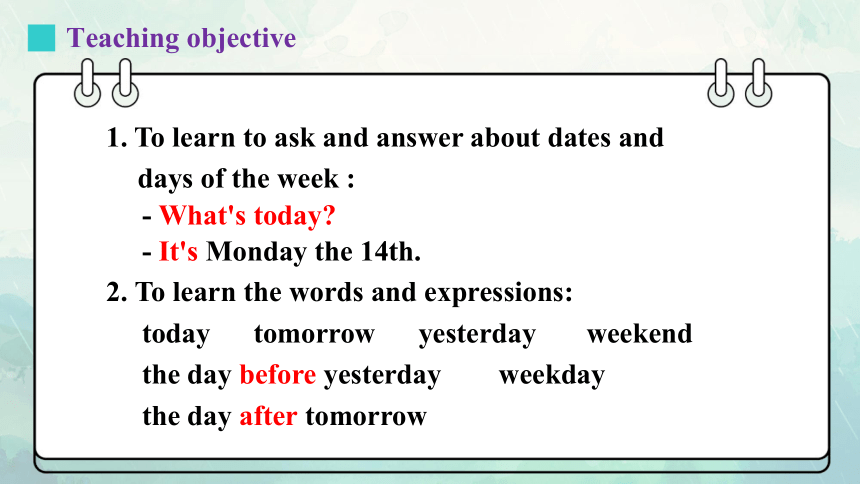 Teaching objective

1. To learn to ask and answer about dates and days of the week :
- What's today?
- It's Monday the 14th.

2. To learn the words and expressions:
today tomorrow yesterday weekend
the day before yesterday weekday
the day after tomorrow